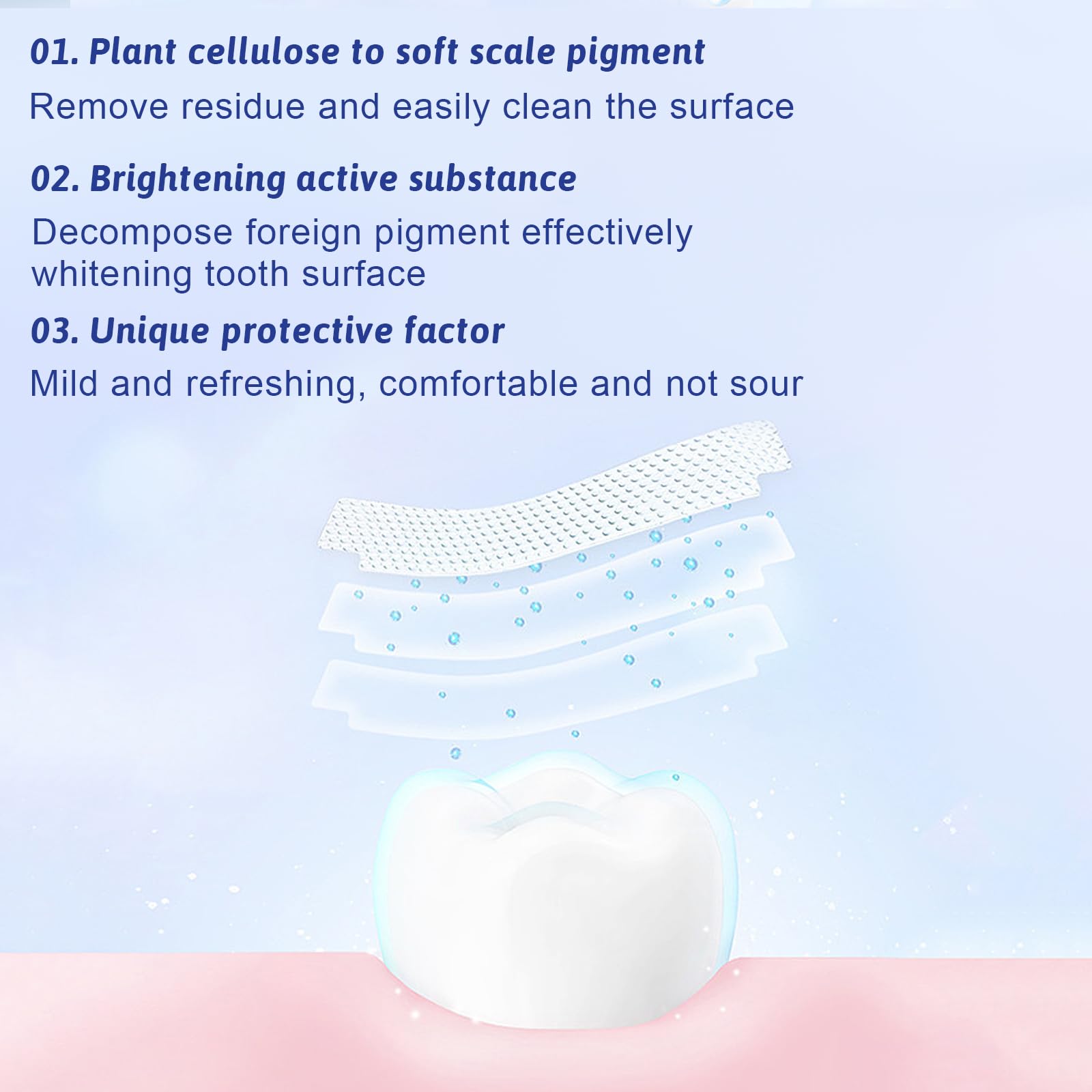 01. Plant cellulose to soft scale pigment

Remove residue and easily clean the surface

02. Brightening active substance

Decompose foreign pigment effectively whitening tooth surface

03. Unique protective factor

Mild and refreshing, comfortable and not sour